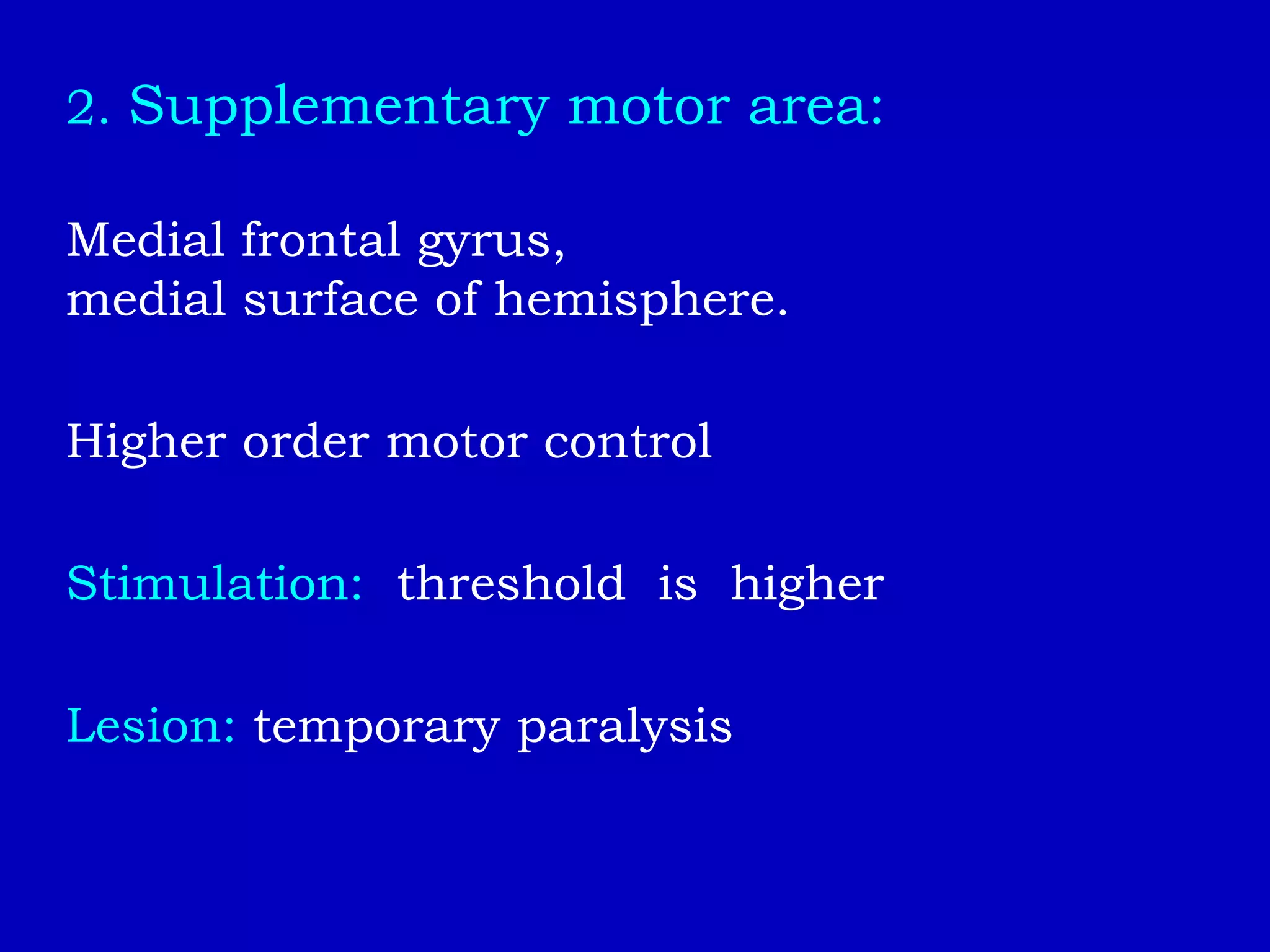 2. Supplementary motor area:

Medial frontal gyrus,
medial surface of hemisphere.

Higher order motor control

Stimulation: threshold is higher

Lesion: temporary paralysis